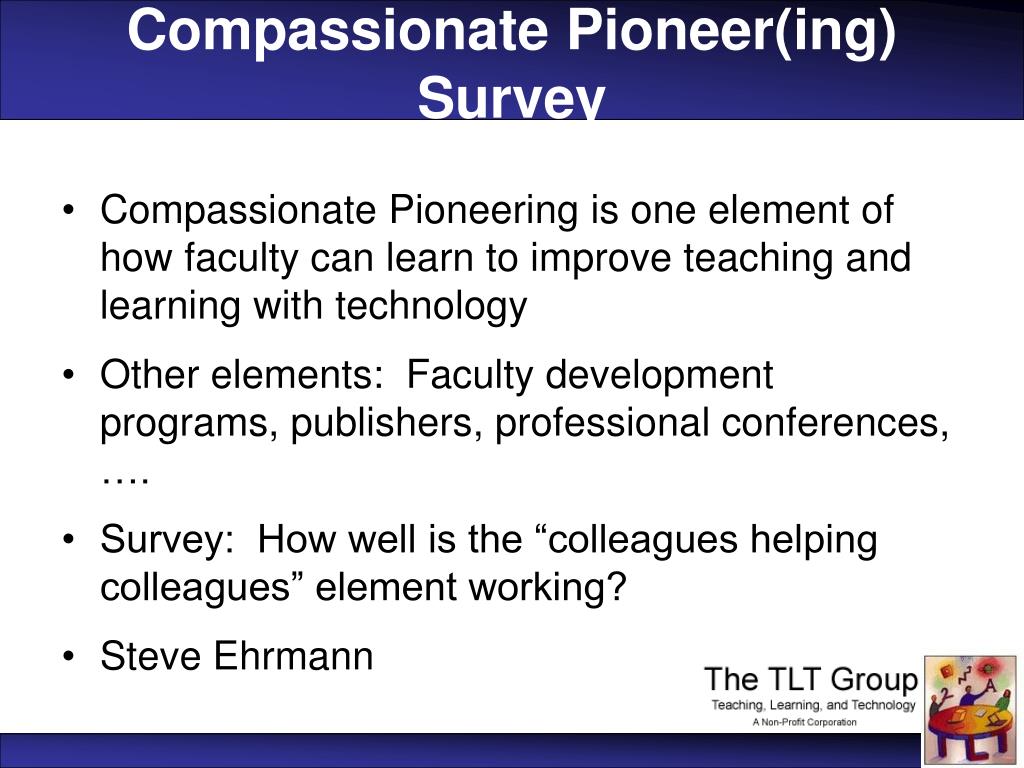 Compassionate Pioneer(ing) Survey

• Compassionate Pioneering is one element of how faculty can learn to improve teaching and learning with technology

• Other elements: Faculty development programs, publishers, professional conferences, ….

• Survey: How well is the “colleagues helping colleagues” element working?

• Steve Ehrmann

The TLT Group
Teaching, Learning, and Technology
A Non-Profit Corporation